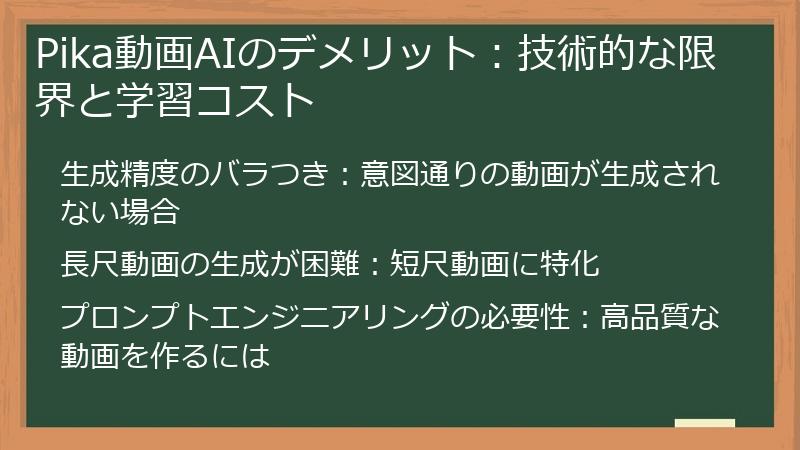 Pika動画AIのデメリット：技術的な限界と学習コスト

生成精度のバラつき：意図通りの動画が生成されない場合

長尺動画の生成が困難：短尺動画に特化

プロンプトエンジニアリングの必要性：高品質な動画を作るには